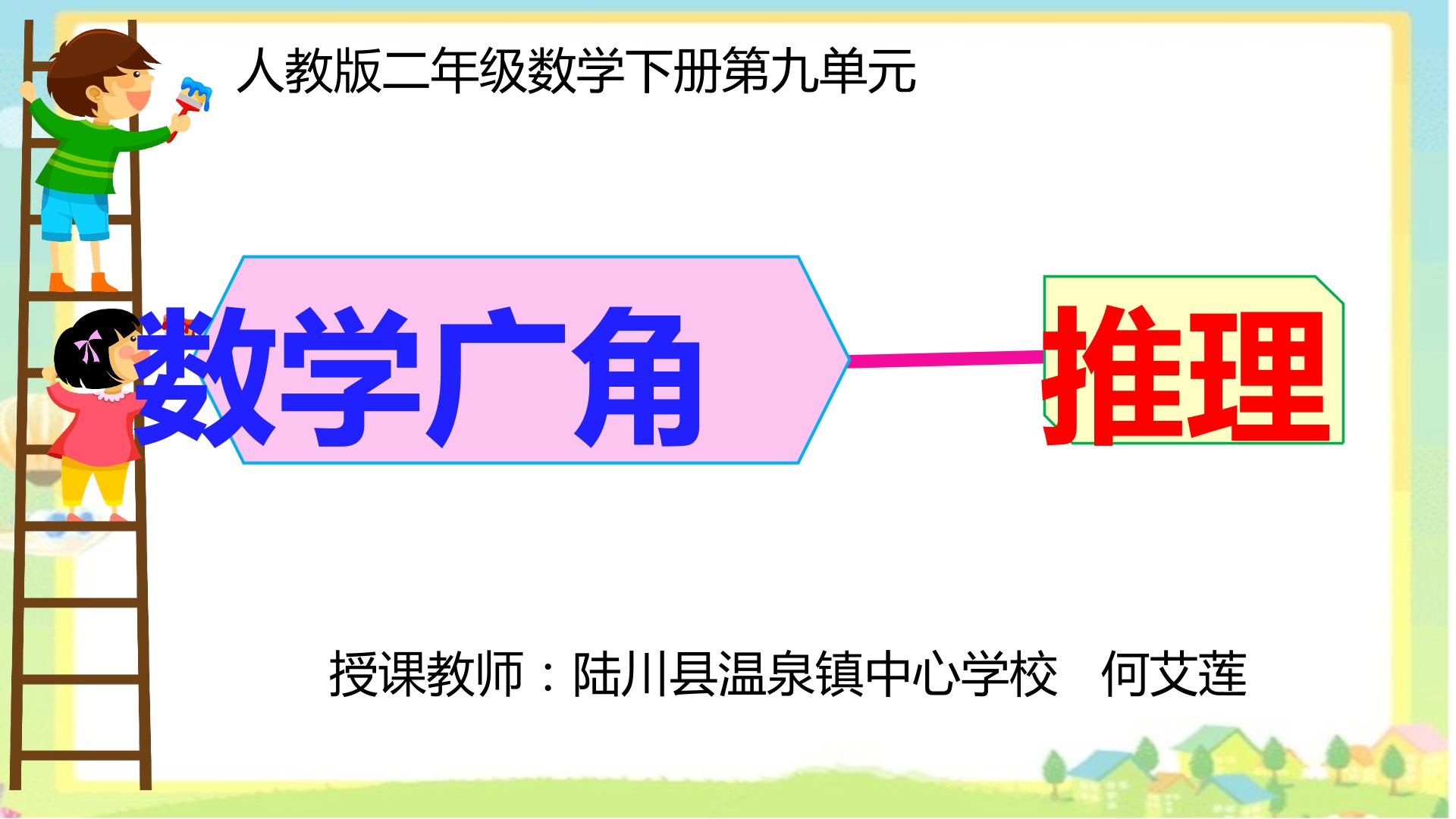 人教版二年级数学下册第九单元

数学广角

推理

授课教师：陆川县温泉镇中心学校 何艾莲